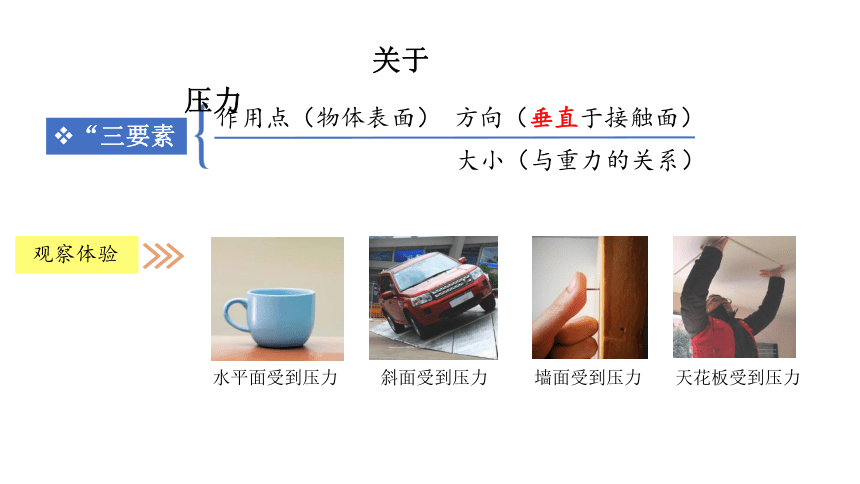 关于

压力

❖ “三要素

作用点（物体表面） 方向（垂直于接触面）

大小（与重力的关系）

观察体验

水平面受到压力

斜面受到压力

墙面受到压力

天花板受到压力